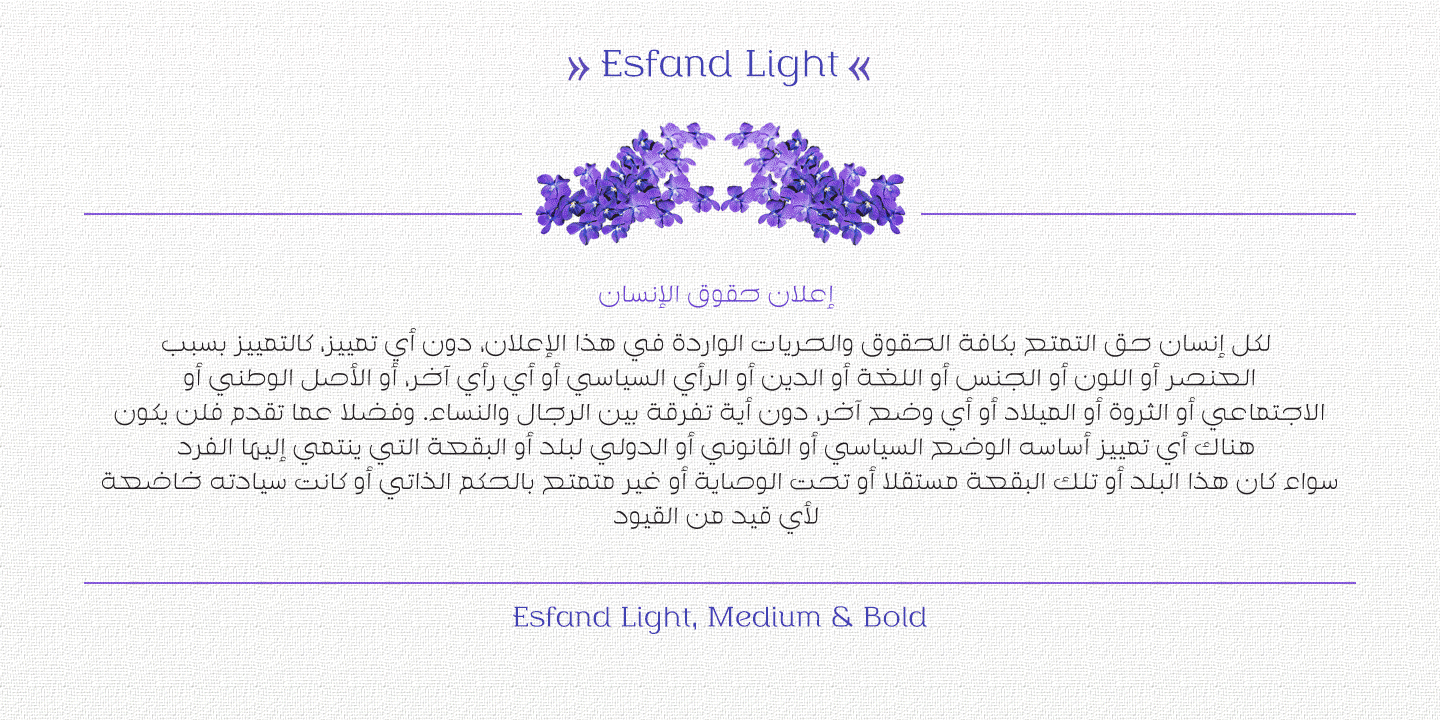 » Esfand Light «

إعلان حقوق الإنسان

لكل إنسان حق التمتع بكافة الحقوق والحريات الواردة في هذا الإعلان، دون أي تمييز، كالتمييز بسبب العنصر أو اللون أو الجنس أو اللغة أو الدين أو الرأي السياسي أو أي رأي آخر، أو الأصل الوطني أو الاجتماعي أو الثروة أو الميلاد أو أي وضع آخر، دون أية تفرقة بين الرجال والنساء. وفضلا عما تقدم فلن يكون هناك أي تمييز أساسه الوضع السياسي أو القانوني أو الدولي لبلد أو البقعة التي ينتمي إليها الفرد سواء كان هذا البلد أو تلك البقعة مستقلا أو تحت الوصاية أو غير متمتع بالحكم الذاتي أو كانت سيادته خاضعة لأي قيد من القيود

Esfand Light, Medium & Bold